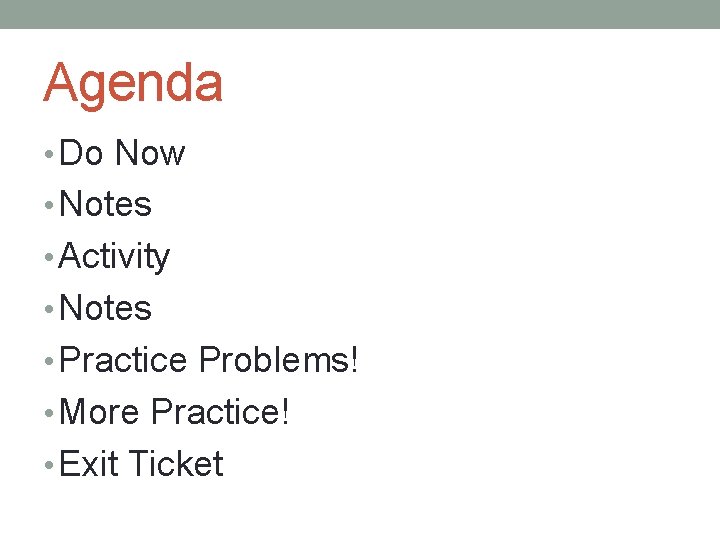 Agenda

• Do Now
• Notes
• Activity
• Notes
• Practice Problems!
• More Practice!
• Exit Ticket